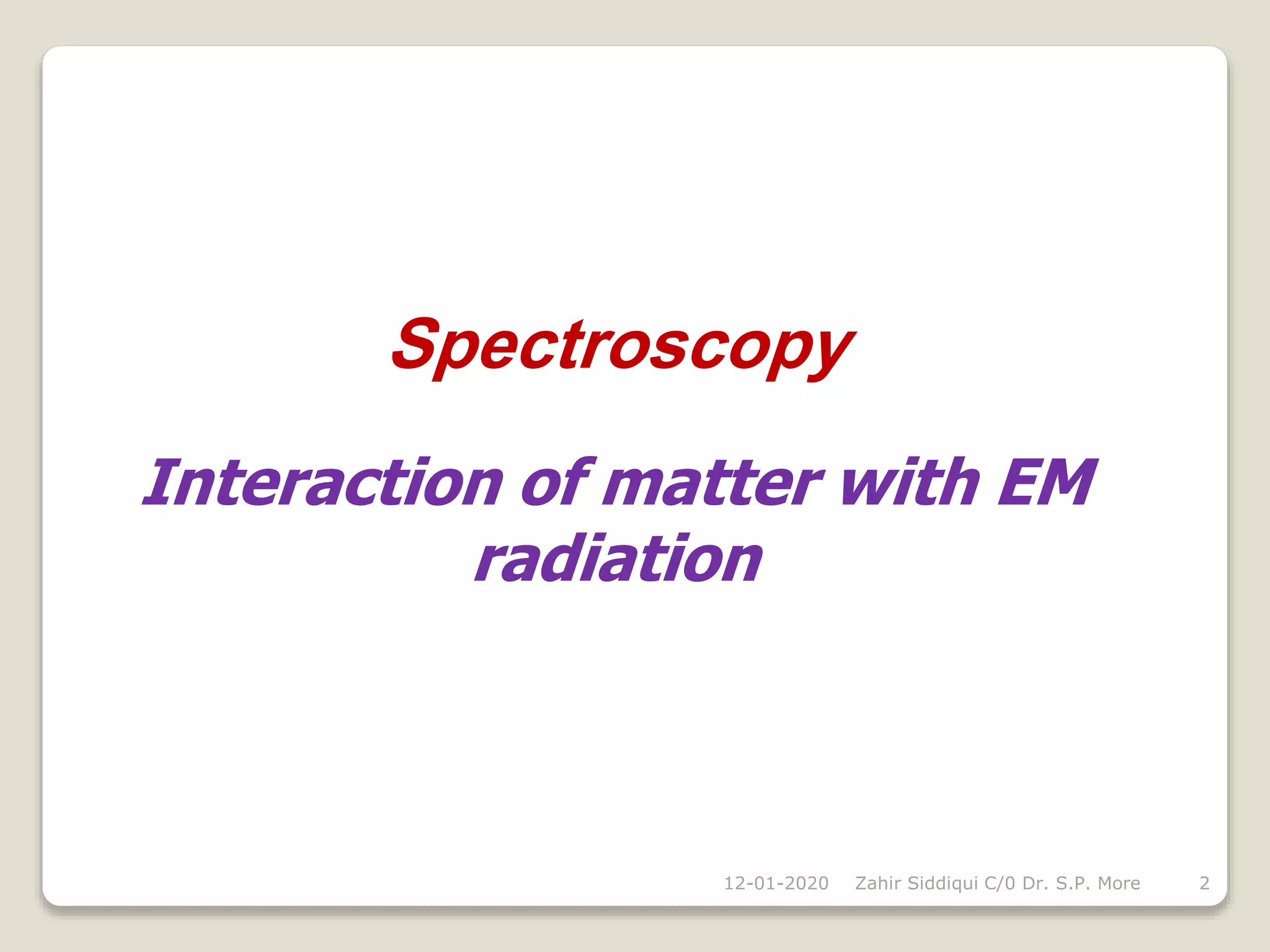 Spectroscopy

Interaction of matter with EM radiation

12-01-2020 Zahir Siddiqui C/0 Dr. S.P. More 2